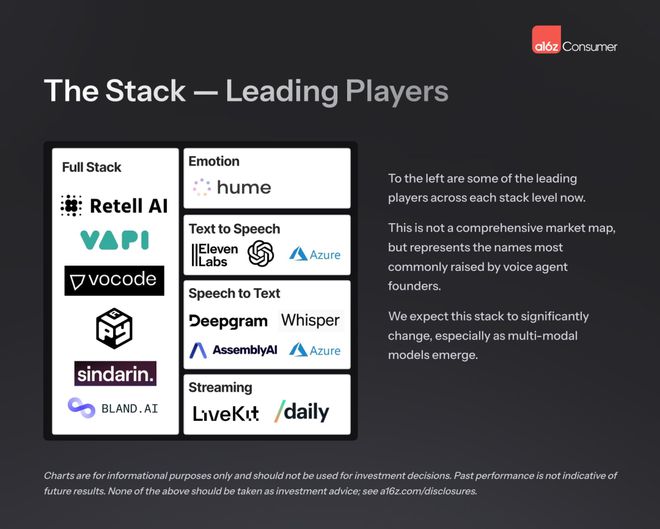 a16z Consumer

The Stack — Leading Players

Full Stack

Retell AI

VAPI

vocode

sindarin.

BLAND.AI

Emotion

hume

Text to Speech

Eleven Labs

Azure

Speech to Text

Deepgram

Whisper

AssemblyAI

Azure

Streaming

LiveKit

/daily

To the left are some of the leading players across each stack level now.

This is not a comprehensive market map, but represents the names most commonly raised by voice agent founders.

We expect this stack to significantly change, especially as multi-modal models emerge.

Charts are for informational purposes only and should not be used for investment decisions. Past performance is not indicative of future results. None of the above should be taken as investment advice; see a16z.com/disclosures.